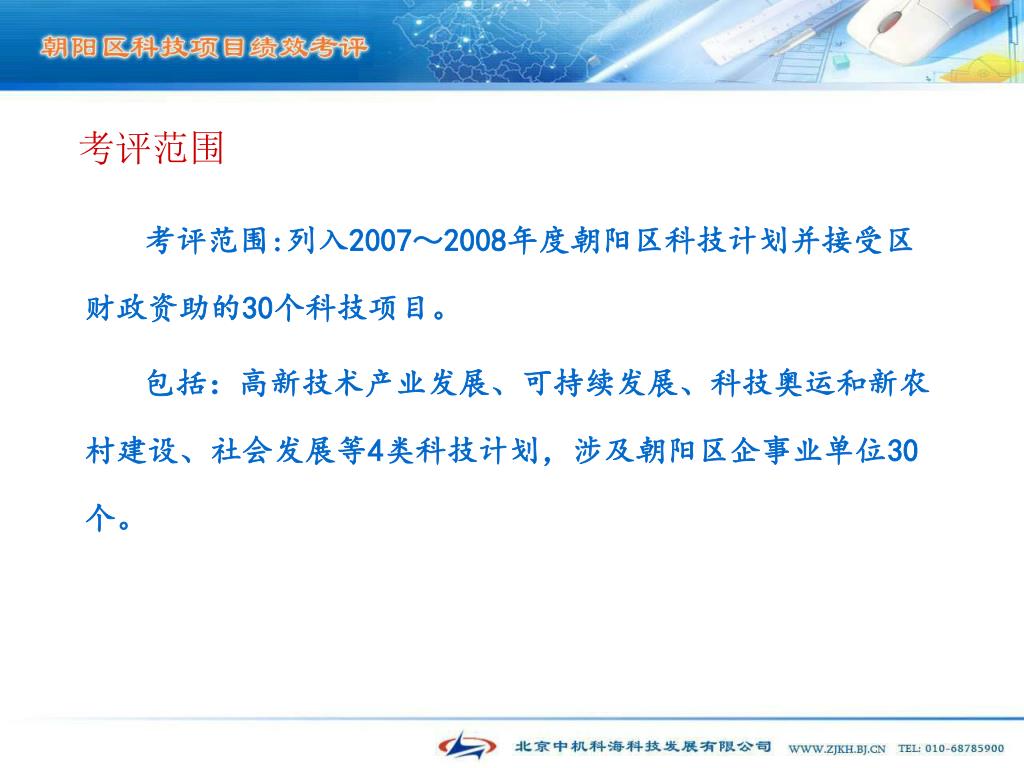 朝阳区科技项目绩效考评

考评范围

考评范围:列入2007～2008年度朝阳区科技计划并接受区财政资助的30个科技项目。

包括：高新技术产业发展、可持续发展、科技奥运和新农村建设、社会发展等4类科技计划，涉及朝阳区企事业单位30个。

北京中机科海科技发展有限公司 WWW.ZJKH.BJ.CN TEL: 010-68785900